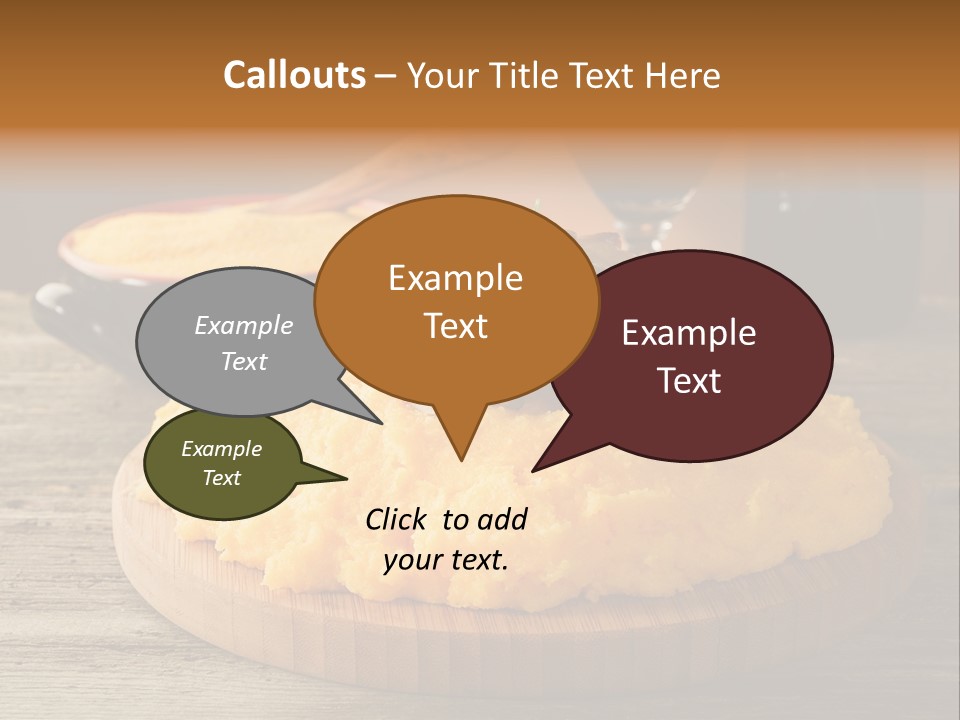 Callouts – Your Title Text Here

Example Text

Example Text

Example Text

Example Text

Click to add your text.